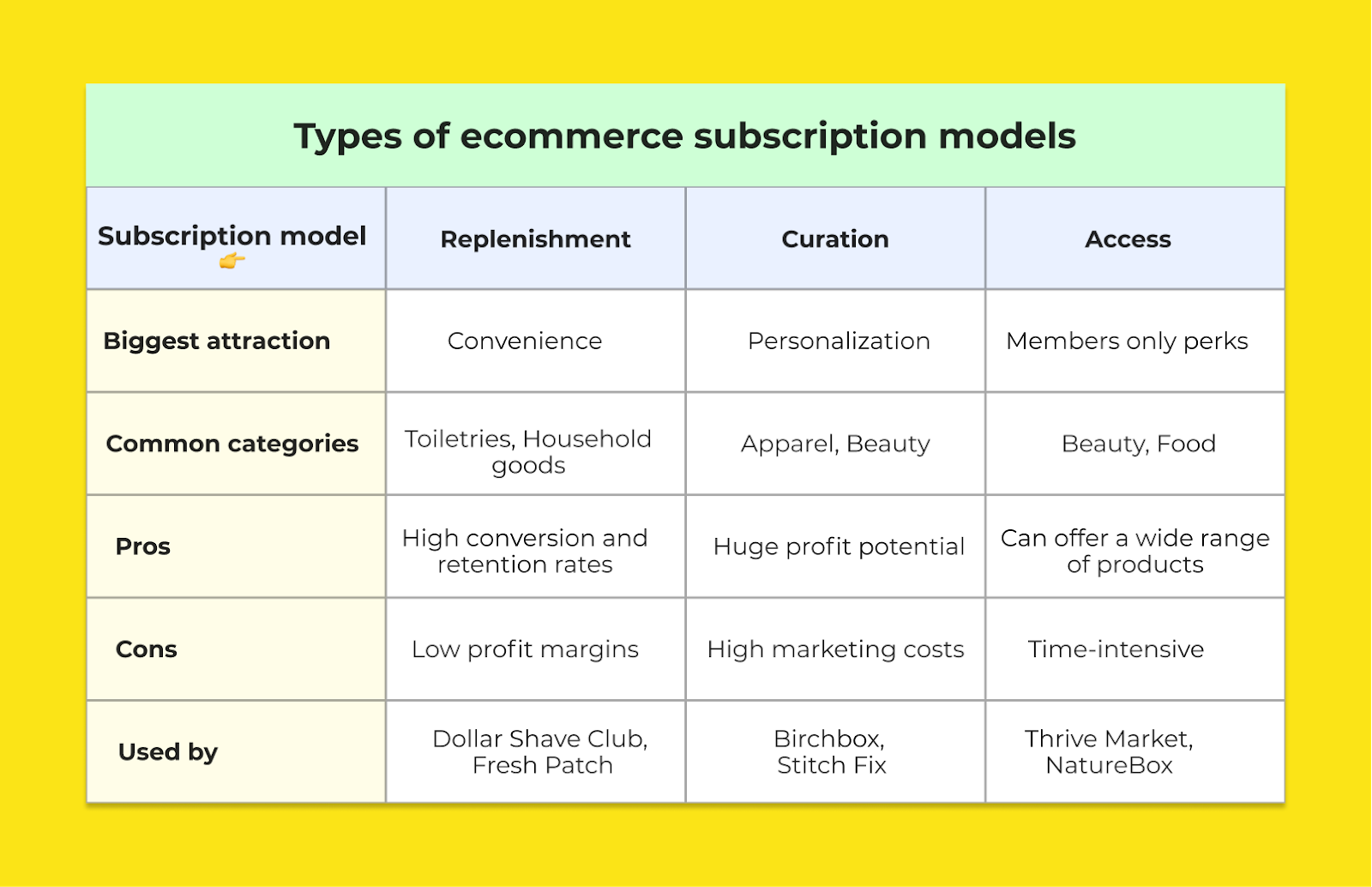 Types of ecommerce subscription models

| Subscription model 👉 | Replenishment | Curation | Access |
|---|---|---|---|
| Biggest attraction | Convenience | Personalization | Members only perks |
| Common categories | Toiletries, Household goods | Apparel, Beauty | Beauty, Food |
| Pros | High conversion and retention rates | Huge profit potential | Can offer a wide range of products |
| Cons | Low profit margins | High marketing costs | Time-intensive |
| Used by | Dollar Shave Club, Fresh Patch | Birchbox, Stitch Fix | Thrive Market, NatureBox |